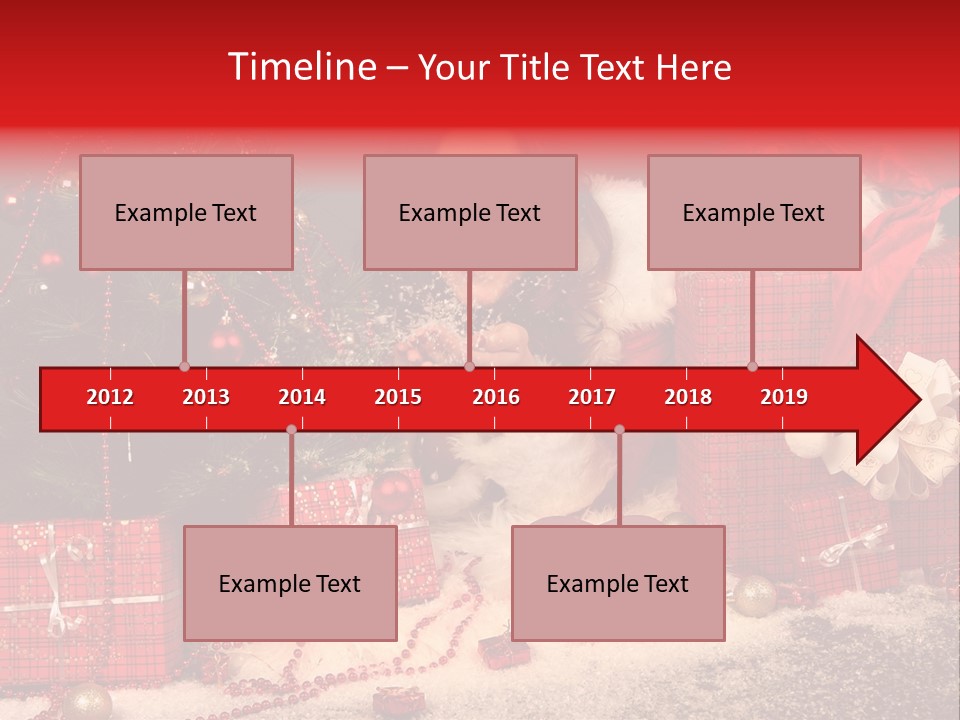 Timeline – Your Title Text Here

Example Text

Example Text

Example Text

2012 2013 2014 2015 2016 2017 2018 2019

Example Text

Example Text